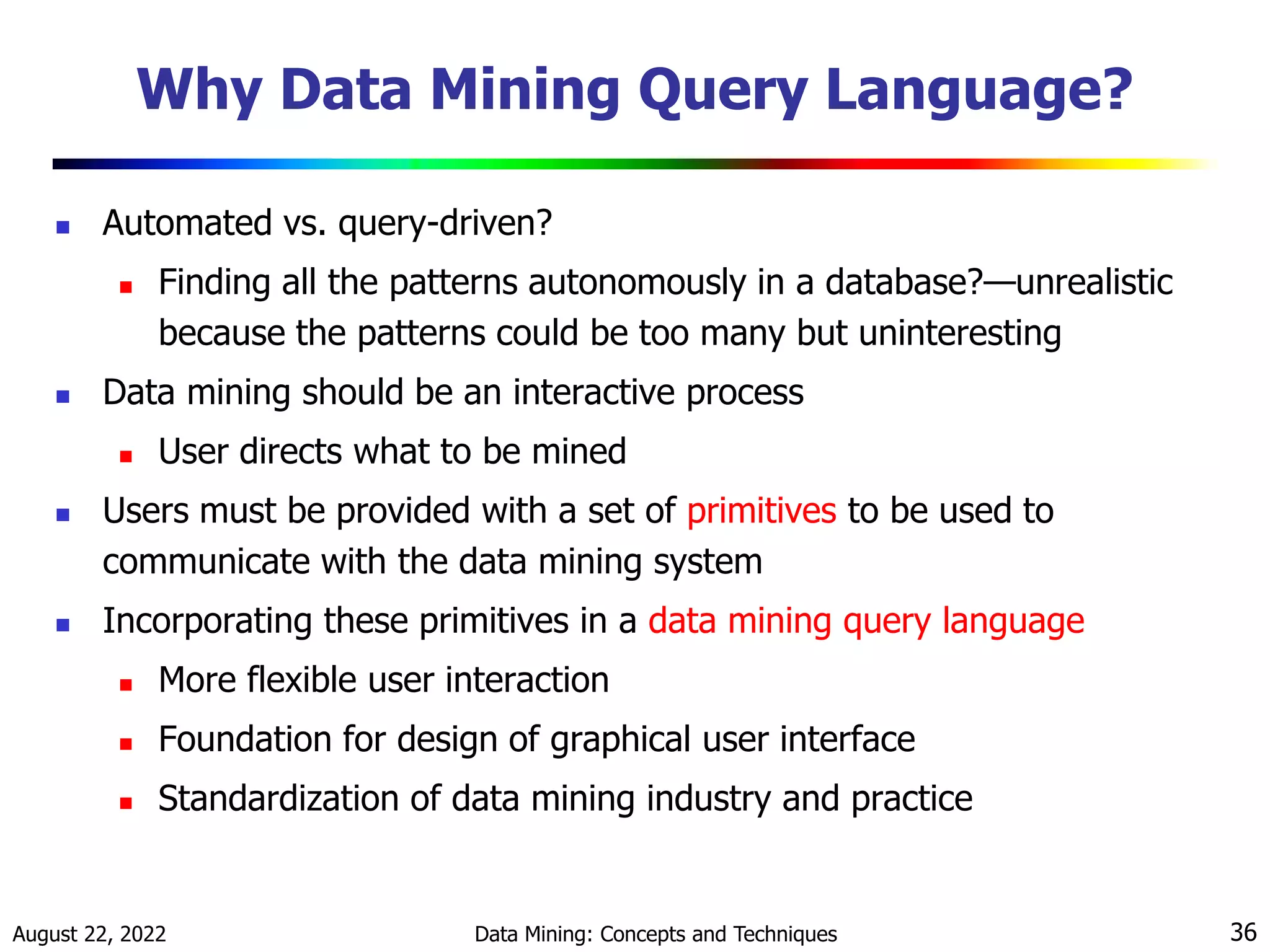 Why Data Mining Query Language?

- Automated vs. query-driven?
  - Finding all the patterns autonomously in a database?—unrealistic because the patterns could be too many but uninteresting
- Data mining should be an interactive process
  - User directs what to be mined
- Users must be provided with a set of primitives to be used to communicate with the data mining system
- Incorporating these primitives in a data mining query language
  - More flexible user interaction
  - Foundation for design of graphical user interface
  - Standardization of data mining industry and practice

August 22, 2022

Data Mining: Concepts and Techniques

36